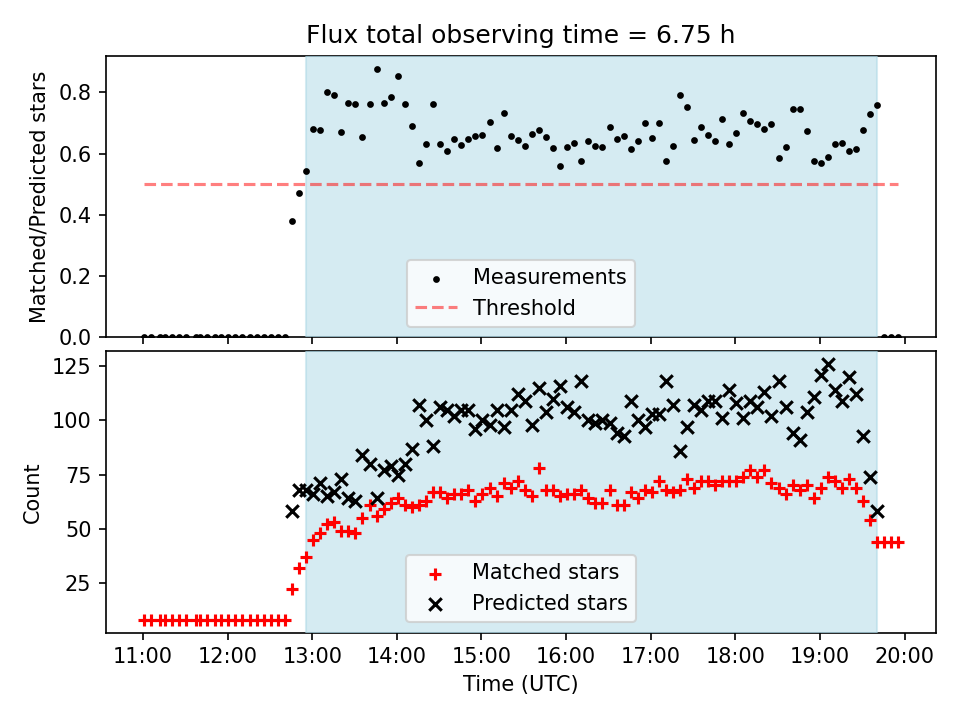 Flux total observing time = 6.75 h

Matched/Predicted stars

0.8
0.6
0.4
0.2
0.0

Measurements
Threshold

Count

125
100
75
50
25

Matched stars
Predicted stars

11:00 12:00 13:00 14:00 15:00 16:00 17:00 18:00 19:00 20:00

Time (UTC)